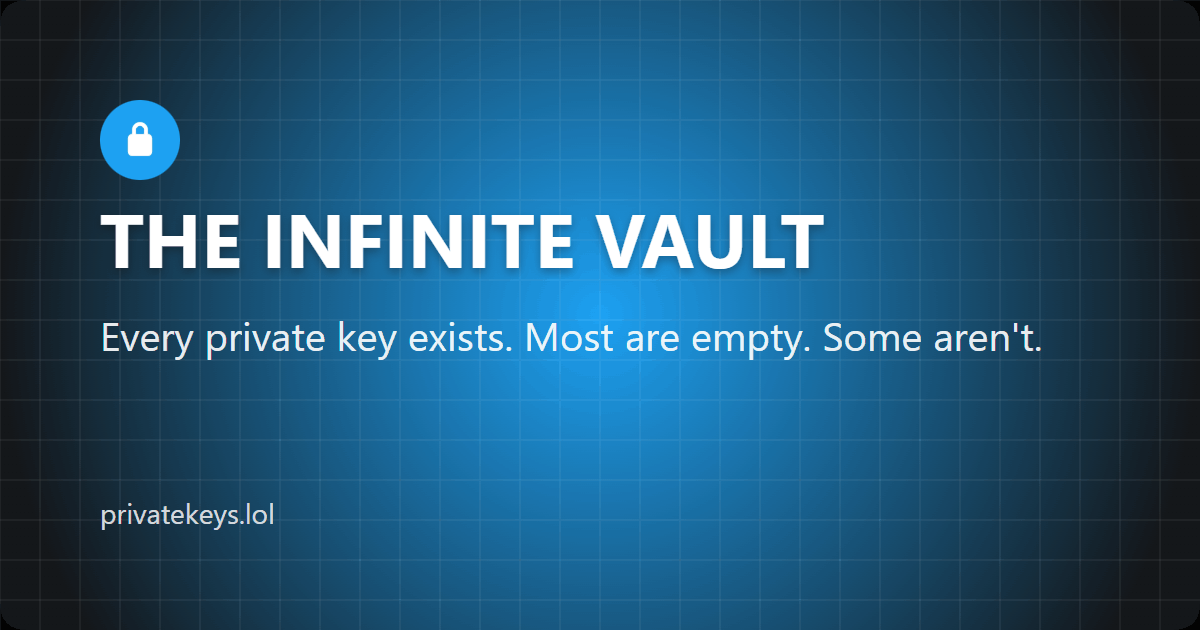 THE INFINITE VAULT

Every private key exists. Most are empty. Some aren't.

privatekeys.lol